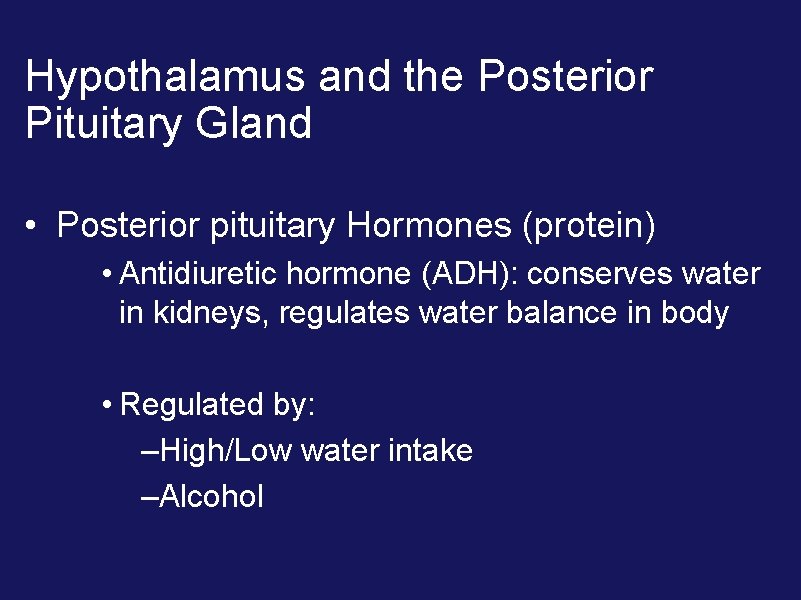 Hypothalamus and the Posterior Pituitary Gland

• Posterior pituitary Hormones (protein)
  • Antidiuretic hormone (ADH): conserves water in kidneys, regulates water balance in body

  • Regulated by:
    –High/Low water intake
    –Alcohol